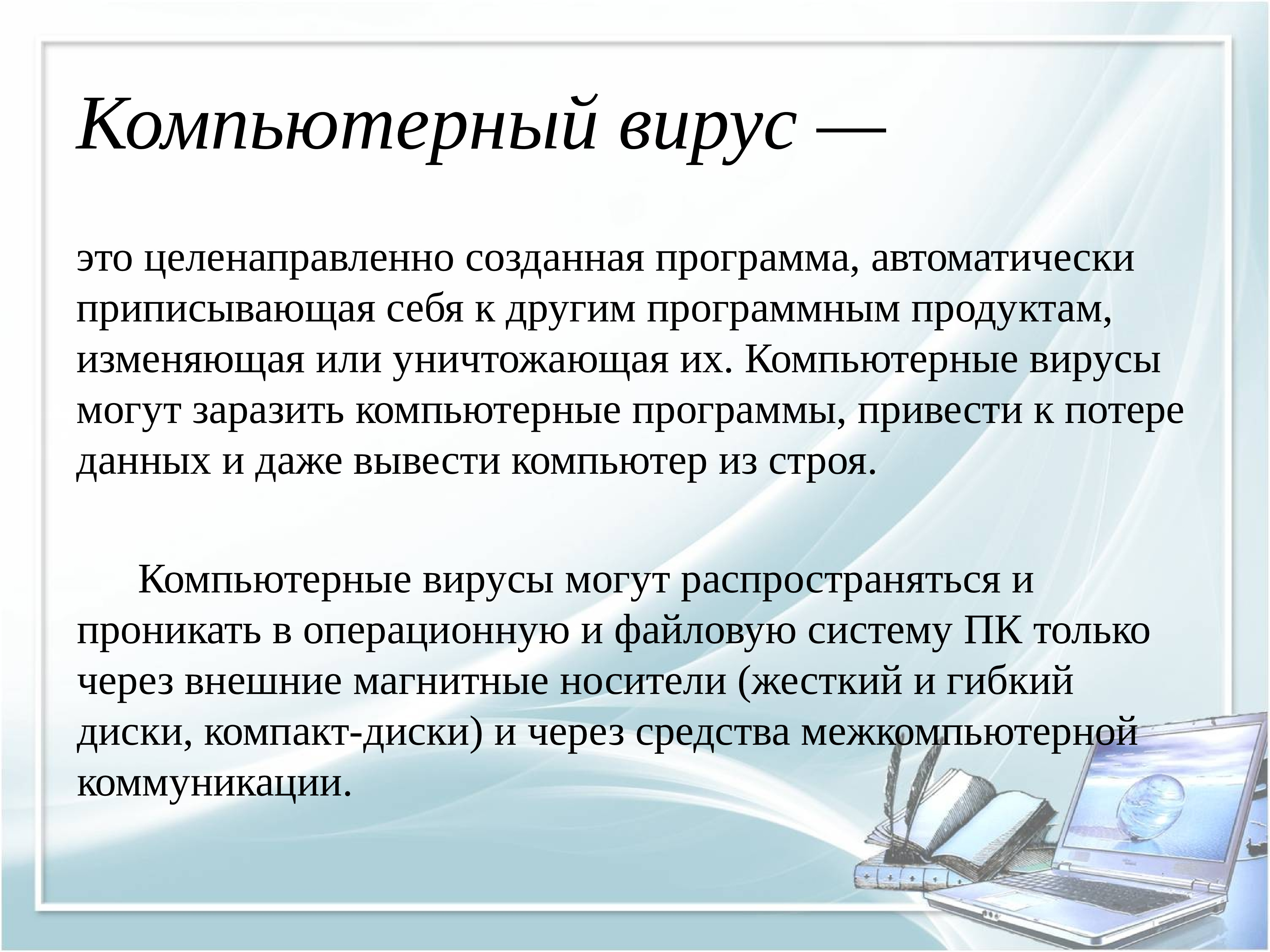 Компьютерный вирус —

это целенаправленно созданная программа, автоматически приписывающая себя к другим программным продуктам, изменяющая или уничтожающая их. Компьютерные вирусы могут заразить компьютерные программы, привести к потере данных и даже вывести компьютер из строя.

Компьютерные вирусы могут распространяться и проникать в операционную и файловую систему ПК только через внешние магнитные носители (жесткий и гибкий диски, компакт-диски) и через средства межкомпьютерной коммуникации.